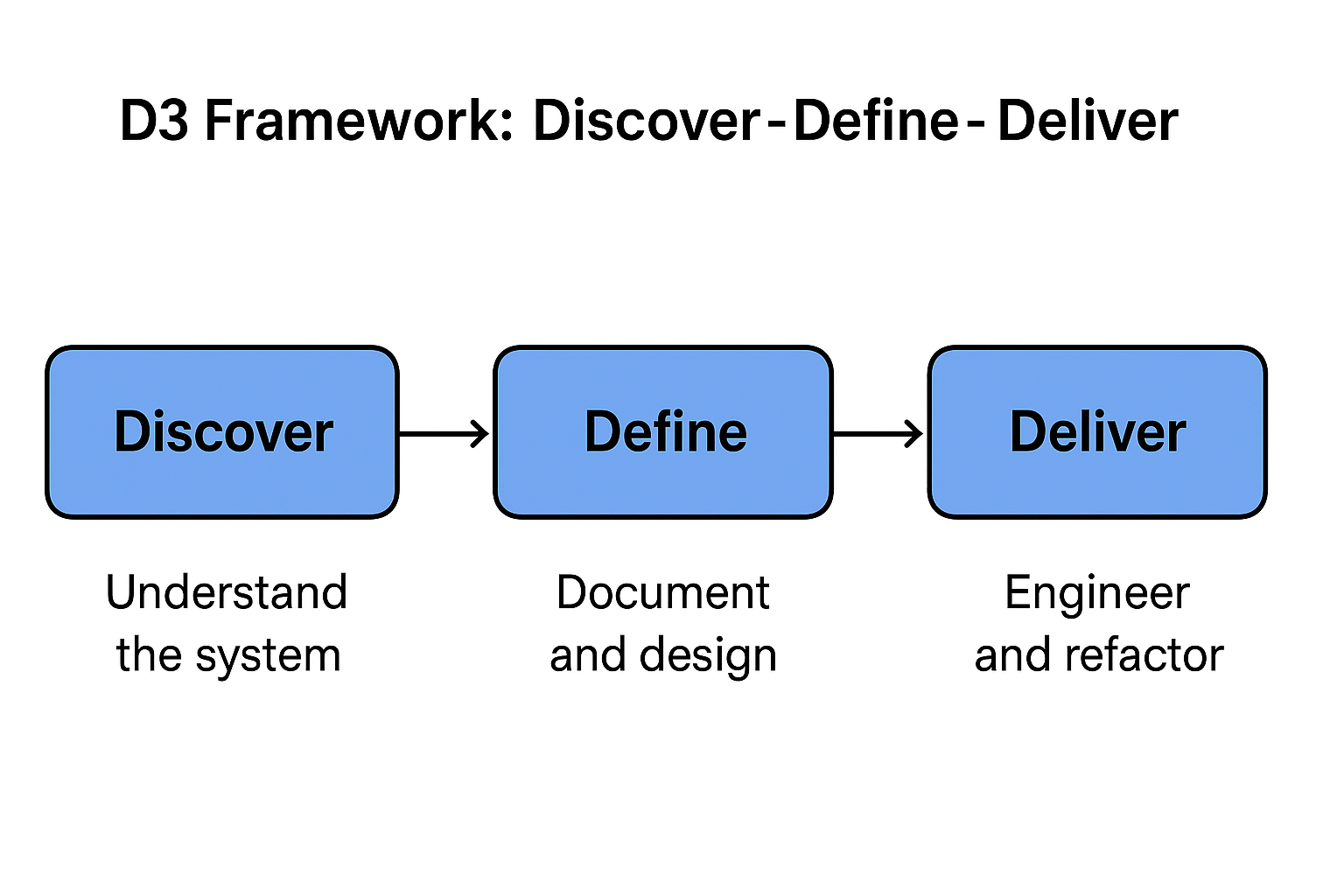 D3 Framework: Discover-Define-Deliver

Discover

Define

Deliver

Understand the system

Document and design

Engineer and refactor